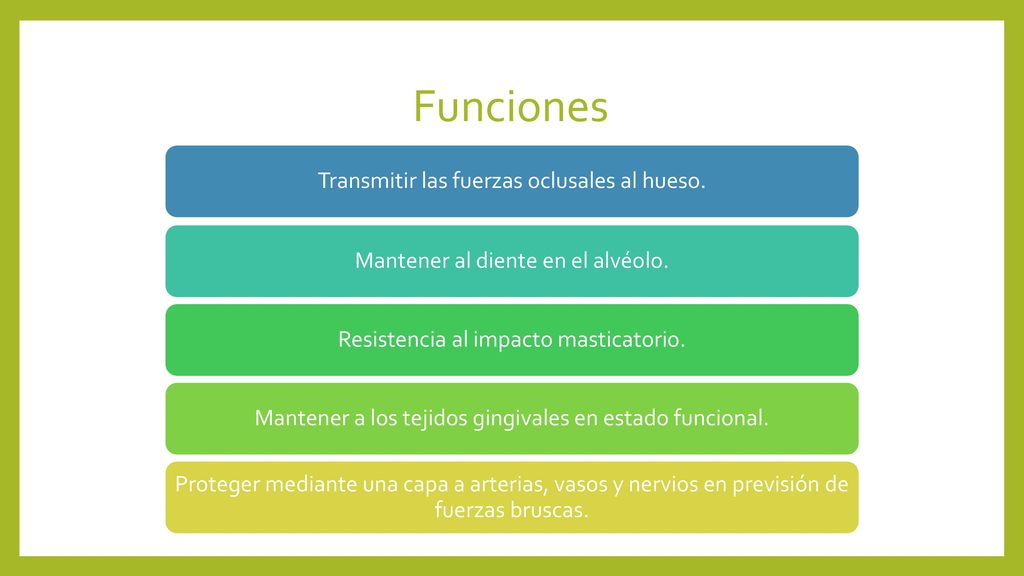 Funciones

Transmitir las fuerzas oclusales al hueso.

Mantener al diente en el alvéolo.

Resistencia al impacto masticatorio.

Mantener a los tejidos gingivales en estado funcional.

Proteger mediante una capa a arterias, vasos y nervios en previsión de fuerzas bruscas.